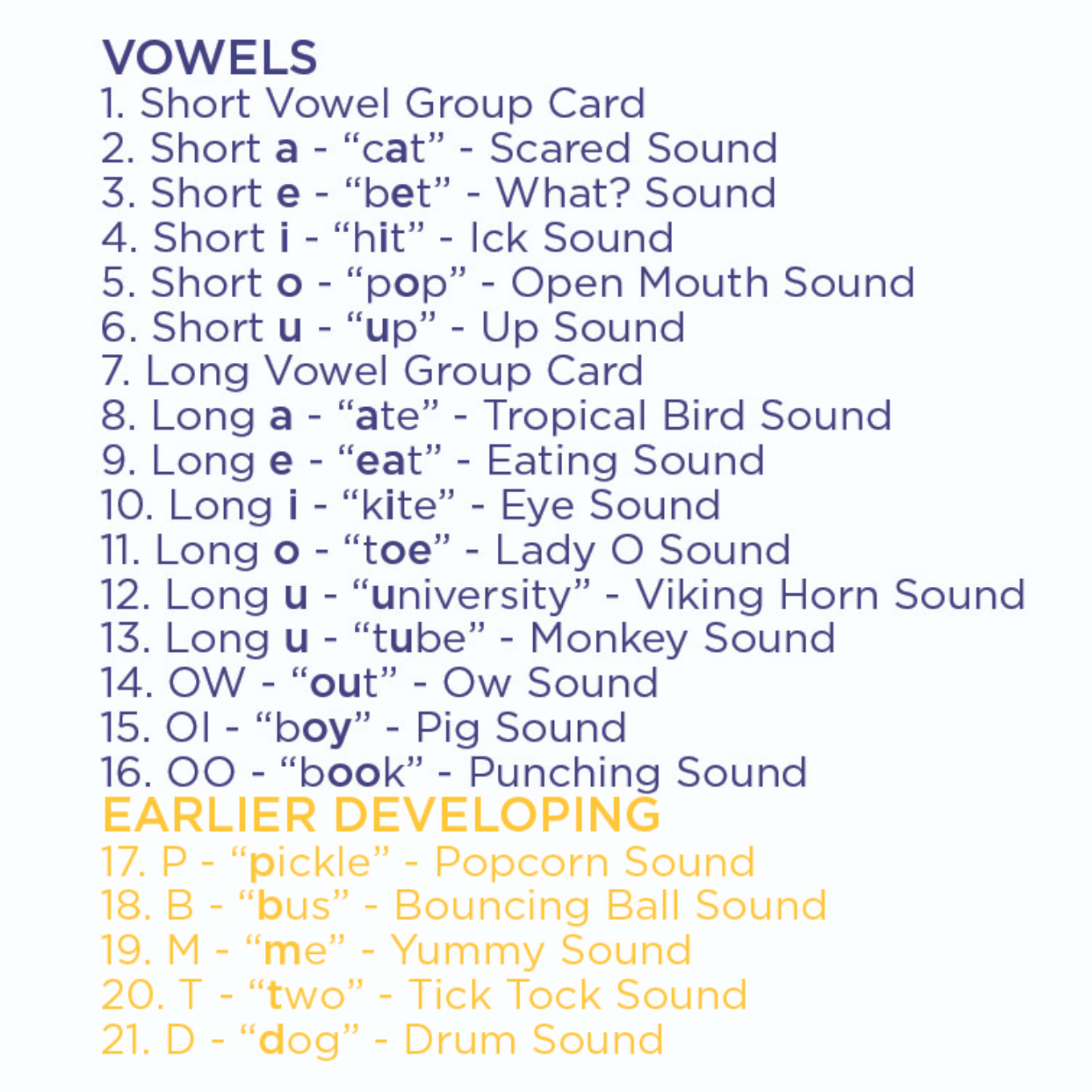 VOWELS
1. Short Vowel Group Card
2. Short a - “cat” - Scared Sound
3. Short e - “bet” - What? Sound
4. Short i - “hit” - Ick Sound
5. Short o - “pop” - Open Mouth Sound
6. Short u - “up” - Up Sound
7. Long Vowel Group Card
8. Long a - “ate” - Tropical Bird Sound
9. Long e - “eat” - Eating Sound
10. Long i - “kite” - Eye Sound
11. Long o - “toe” - Lady O Sound
12. Long u - “university” - Viking Horn Sound
13. Long u - “tube” - Monkey Sound
14. OW - “out” - Ow Sound
15. OI - “boy” - Pig Sound
16. OO - “book” - Punching Sound
EARLIER DEVELOPING
17. P - “pickle” - Popcorn Sound
18. B - “bus” - Bouncing Ball Sound
19. M - “me” - Yummy Sound
20. T - “two” - Tick Tock Sound
21. D - “dog” - Drum Sound